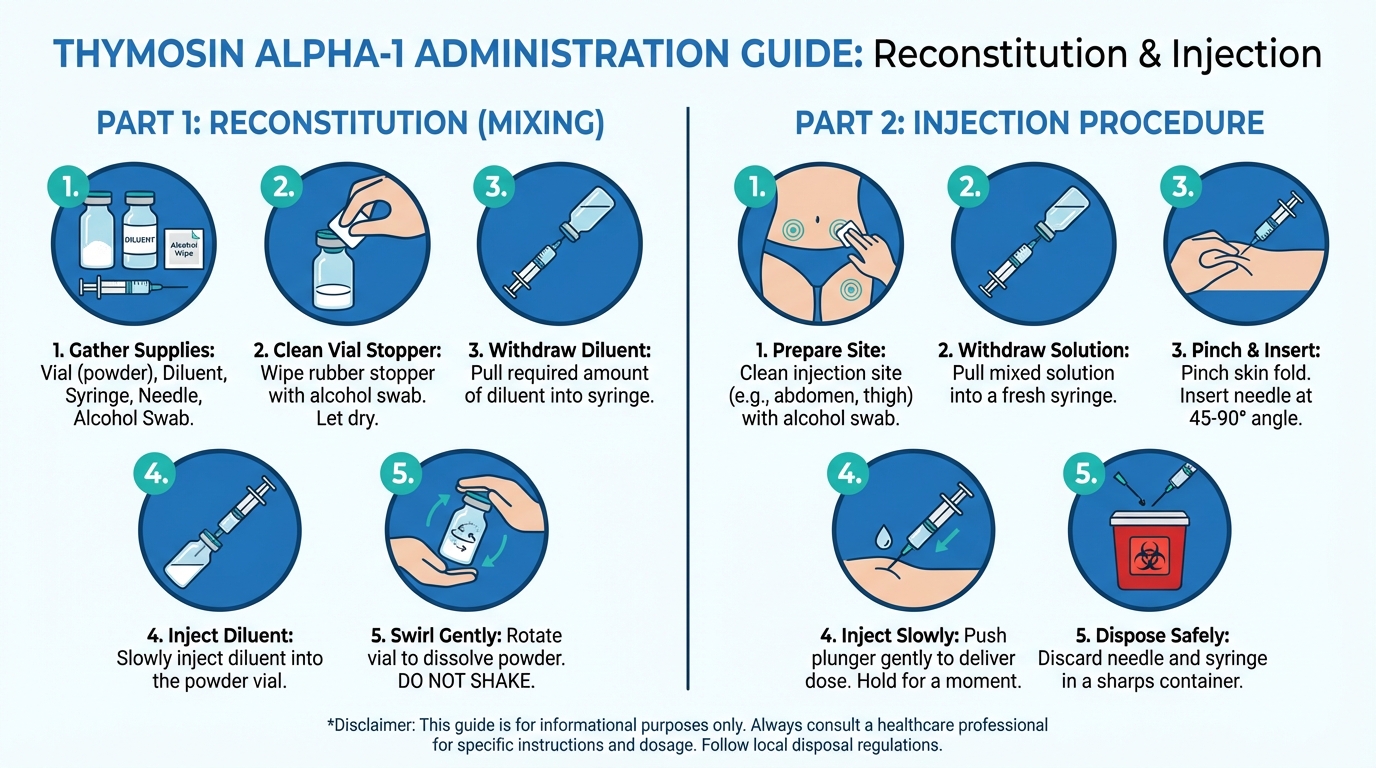 THYMOSIN ALPHA-1 ADMINISTRATION GUIDE: Reconstitution & Injection

PART 1: RECONSTITUTION (MIXING)

1.

DILUENT

Alcohol Wipe

1. Gather Supplies: Vial (powder), Diluent, Syringe, Needle, Alcohol Swab.

2.

2. Clean Vial Stopper: Wipe rubber stopper with alcohol swab. Let dry.

3.

3. Withdraw Diluent: Pull required amount of diluent into syringe.

4.

4. Inject Diluent: Slowly inject diluent into the powder vial.

5.

5. Swirl Gently: Rotate vial to dissolve powder. DO NOT SHAKE.

PART 2: INJECTION PROCEDURE

1.

1. Prepare Site: Clean injection site (e.g., abdomen, thigh) with alcohol swab.

2.

2. Withdraw Solution: Pull mixed solution into a fresh syringe.

3.

3. Pinch & Insert: Pinch skin fold. Insert needle at 45-90° angle.

4.

4. Inject Slowly: Push plunger gently to deliver dose. Hold for a moment.

5.

5. Dispose Safely: Discard needle and syringe in a sharps container.

*Disclaimer: This guide is for informational purposes only. Always consult a healthcare professional for specific instructions and dosage. Follow local disposal regulations.